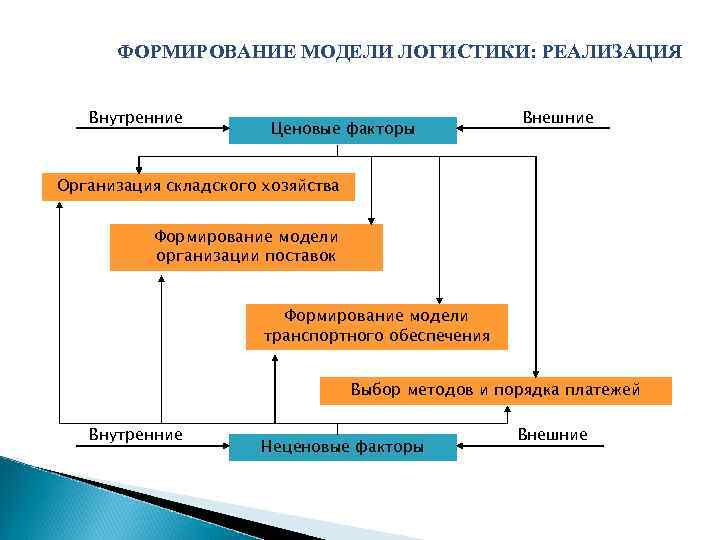 ФОРМИРОВАНИЕ МОДЕЛИ ЛОГИСТИКИ: РЕАЛИЗАЦИЯ

Внутренние

Ценовые факторы

Внешние

Организация складского хозяйства

Формирование модели организации поставок

Формирование модели транспортного обеспечения

Выбор методов и порядка платежей

Внутренние

Неценовые факторы

Внешние